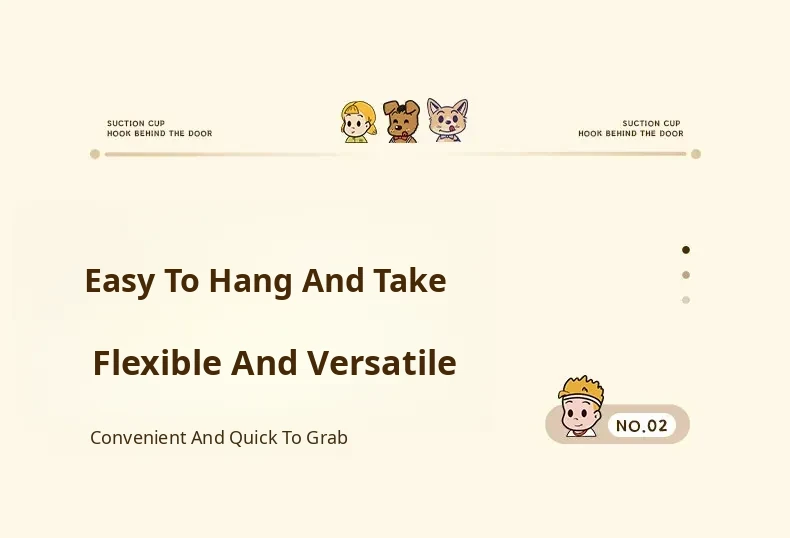 SUCTION CUP
HOOK BEHIND THE DOOR

SUCTION CUP
HOOK BEHIND THE DOOR

Easy To Hang And Take

Flexible And Versatile

Convenient And Quick To Grab

NO.02